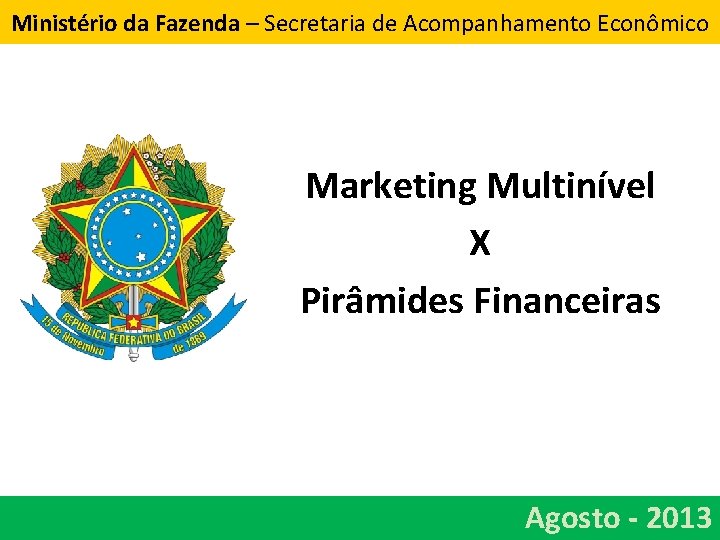 Ministério da Fazenda – Secretaria de Acompanhamento Econômico

REPÚBLICA FEDERATIVA DO BRASIL
15 de Novembro de 1889

Marketing Multinível
X
Pirâmides Financeiras

Agosto - 2013